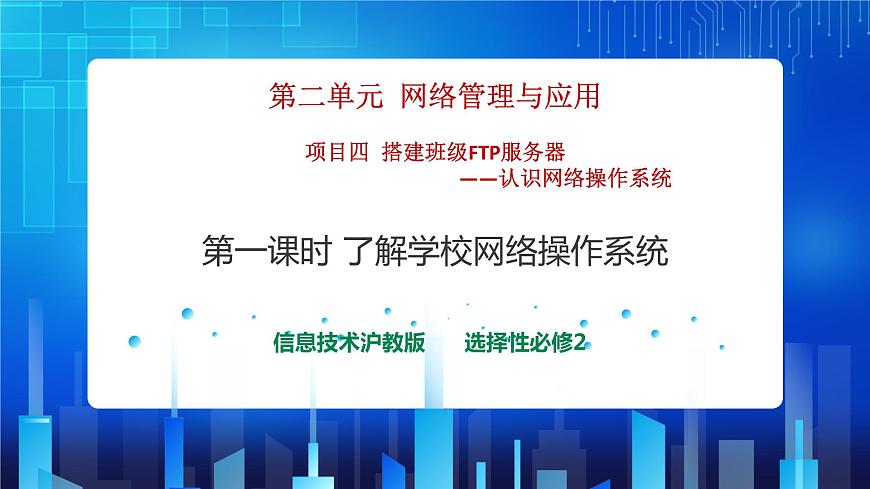 第二单元 网络管理与应用

项目四 搭建班级FTP服务器
——认识网络操作系统

第一课时 了解学校网络操作系统

信息技术沪教版 选择性必修2